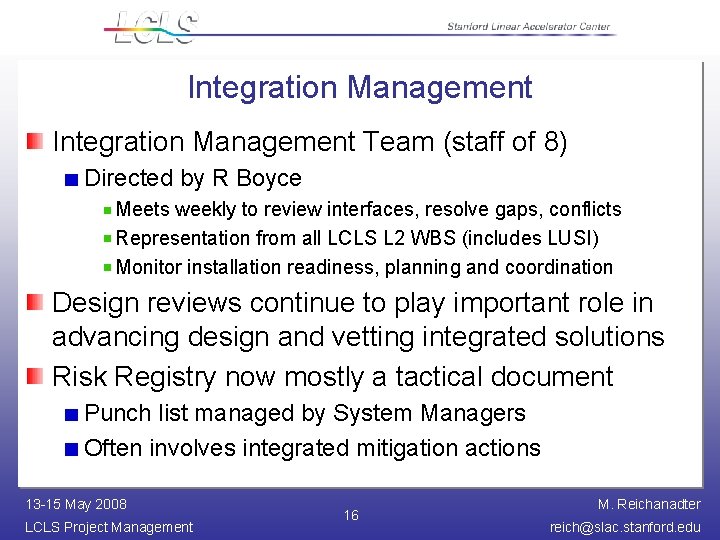 LCLS

Stanford Linear Accelerator Center

Integration Management

Integration Management Team (staff of 8)

Directed by R Boyce

Meets weekly to review interfaces, resolve gaps, conflicts

Representation from all LCLS L2 WBS (includes LUSI)

Monitor installation readiness, planning and coordination

Design reviews continue to play important role in advancing design and vetting integrated solutions

Risk Registry now mostly a tactical document

Punch list managed by System Managers

Often involves integrated mitigation actions

13-15 May 2008
LCLS Project Management

16

M. Reichanadter
reich@slac.stanford.edu